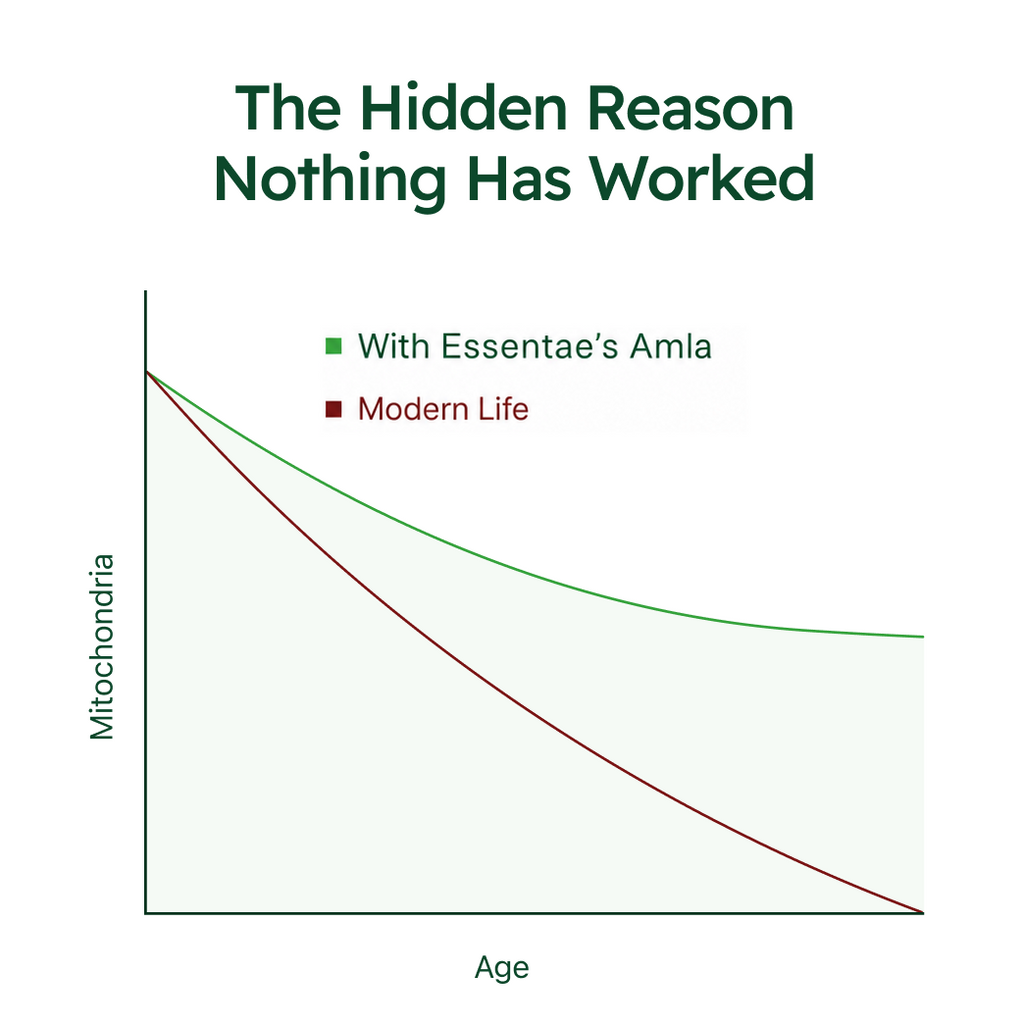 The Hidden Reason Nothing Has Worked

With Essentae's Amla
Modern Life

Mitochondria

Age